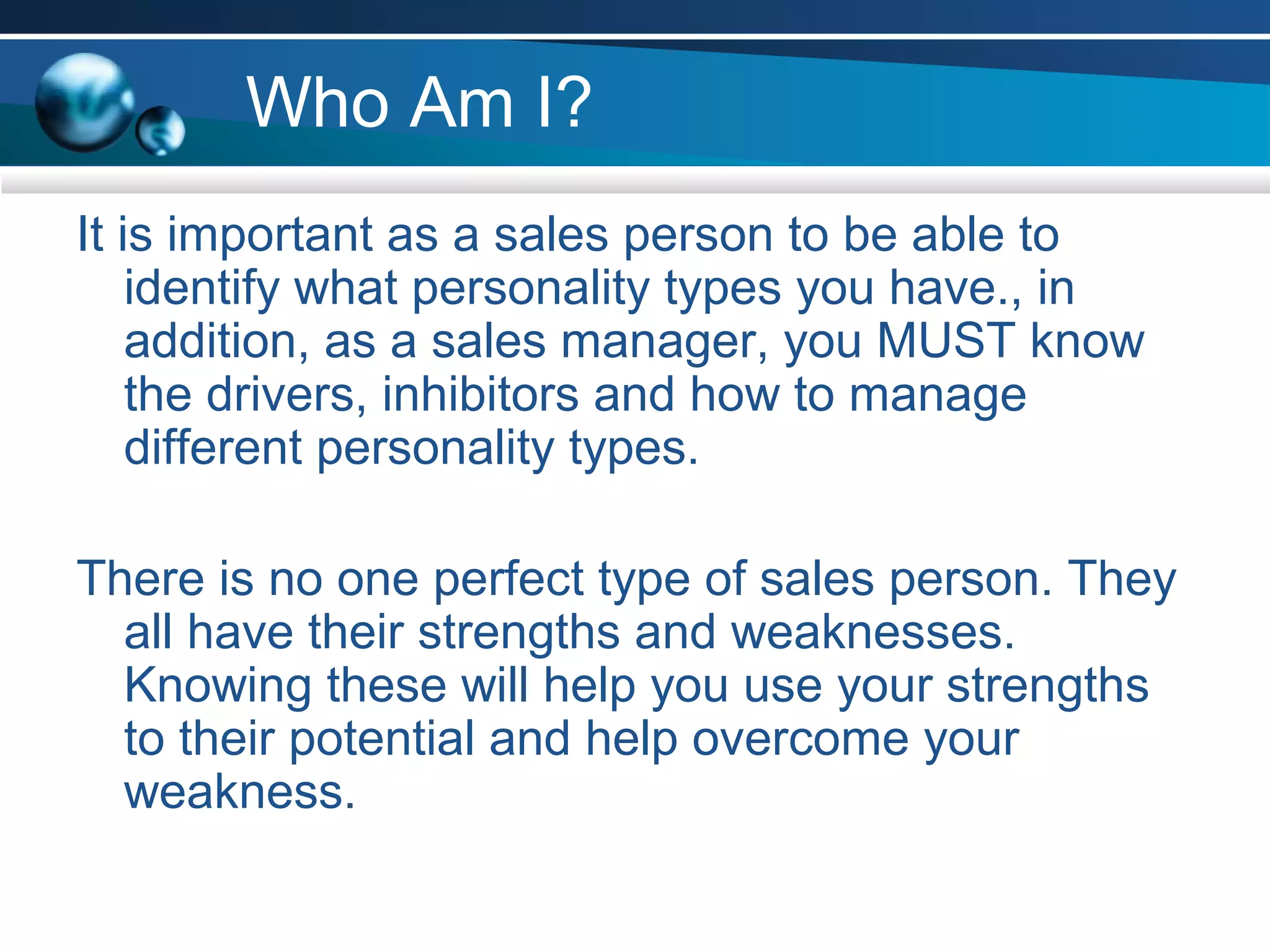 Who Am I?

It is important as a sales person to be able to identify what personality types you have., in addition, as a sales manager, you MUST know the drivers, inhibitors and how to manage different personality types.

There is no one perfect type of sales person. They all have their strengths and weaknesses. Knowing these will help you use your strengths to their potential and help overcome your weakness.